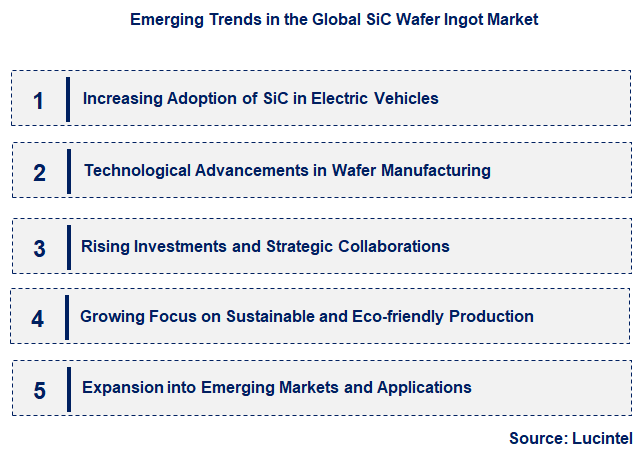 Emerging Trends in the Global SiC Wafer Ingot Market

1 Increasing Adoption of SiC in Electric Vehicles

2 Technological Advancements in Wafer Manufacturing

3 Rising Investments and Strategic Collaborations

4 Growing Focus on Sustainable and Eco-friendly Production

5 Expansion into Emerging Markets and Applications

Source: Lucintel